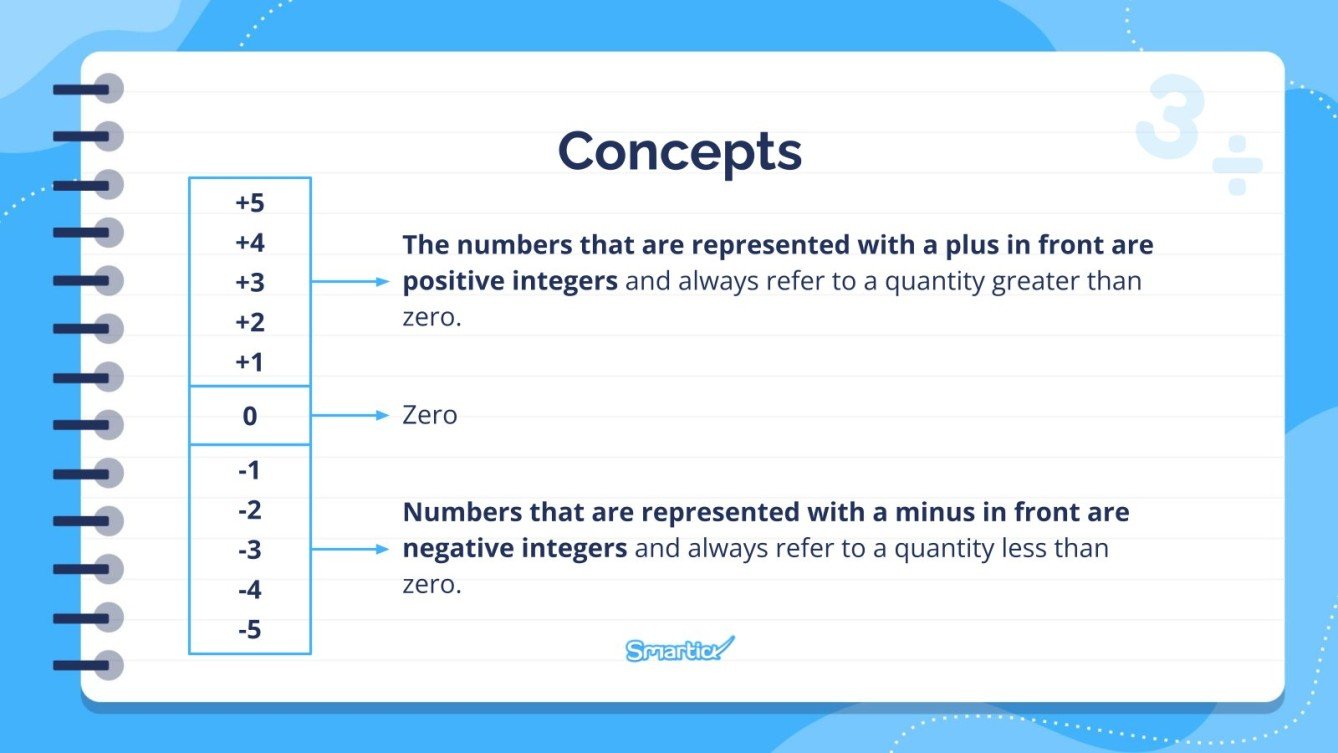 Concepts

+5
+4
+3
+2
+1

The numbers that are represented with a plus in front are positive integers and always refer to a quantity greater than zero.

0

Zero

-1
-2
-3
-4
-5

Numbers that are represented with a minus in front are negative integers and always refer to a quantity less than zero.

Smartick